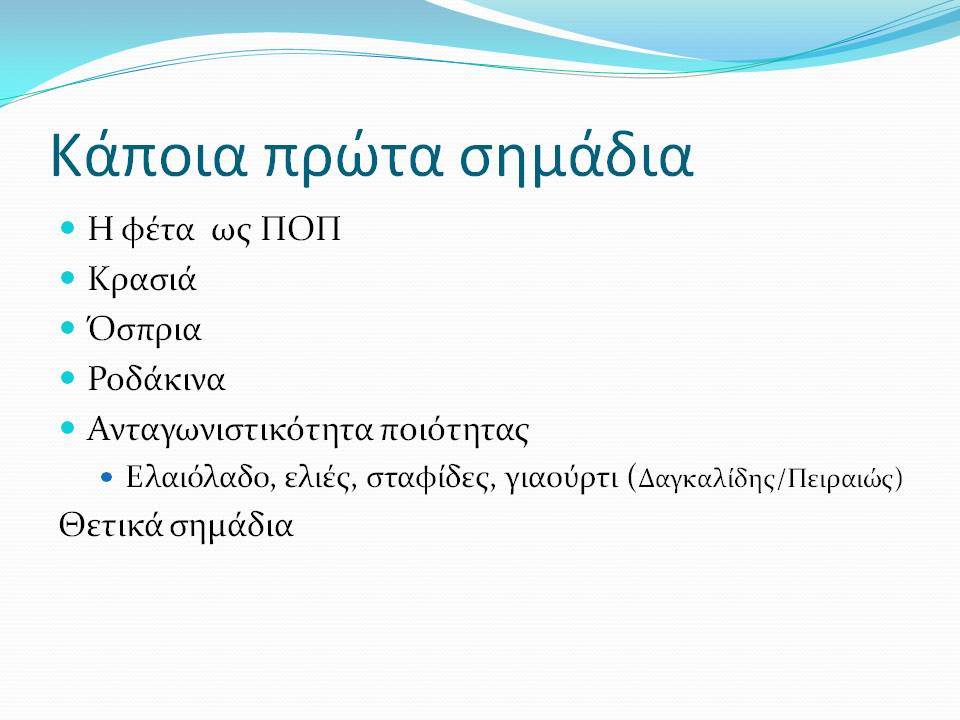 Κάποια πρώτα σημάδια

- Η φέτα ως ΠΟΠ
- Κρασιά
- Όσπρια
- Ροδάκινα
- Ανταγωνιστικότητα ποιότητας
  - Ελαιόλαδο, ελιές, σταφίδες, γιαούρτι (Δαγκαλίδης/Πειραιώς)

Θετικά σημάδια